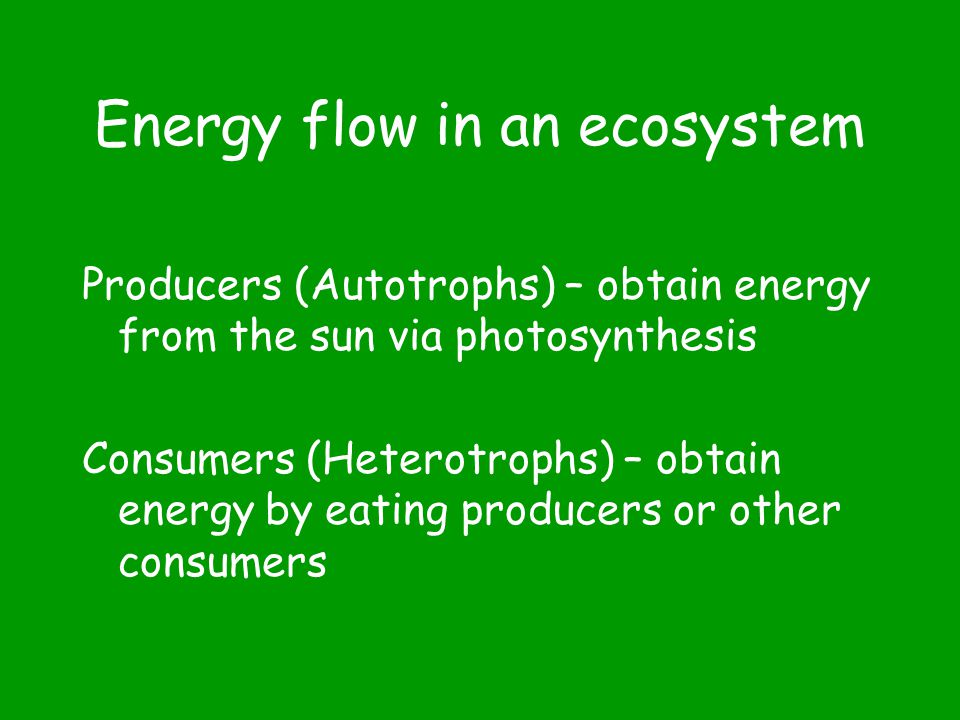 Energy flow in an ecosystem

Producers (Autotrophs) – obtain energy from the sun via photosynthesis

Consumers (Heterotrophs) – obtain energy by eating producers or other consumers